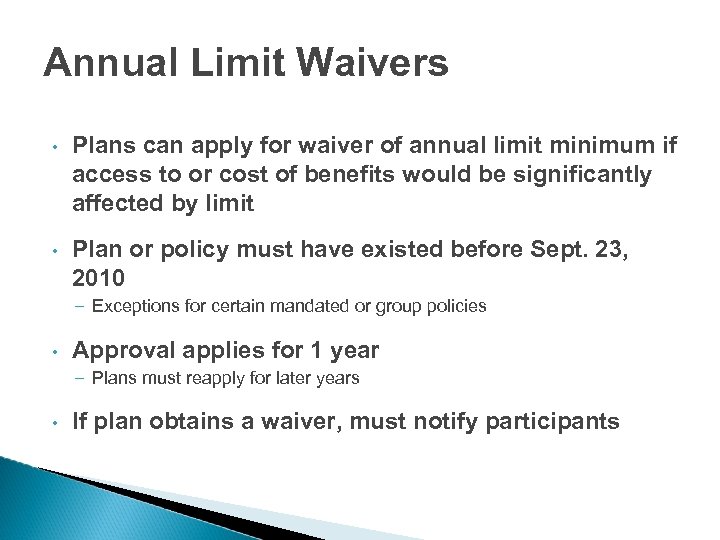 Annual Limit Waivers

• Plans can apply for waiver of annual limit minimum if access to or cost of benefits would be significantly affected by limit

• Plan or policy must have existed before Sept. 23, 2010
– Exceptions for certain mandated or group policies

• Approval applies for 1 year
– Plans must reapply for later years

• If plan obtains a waiver, must notify participants